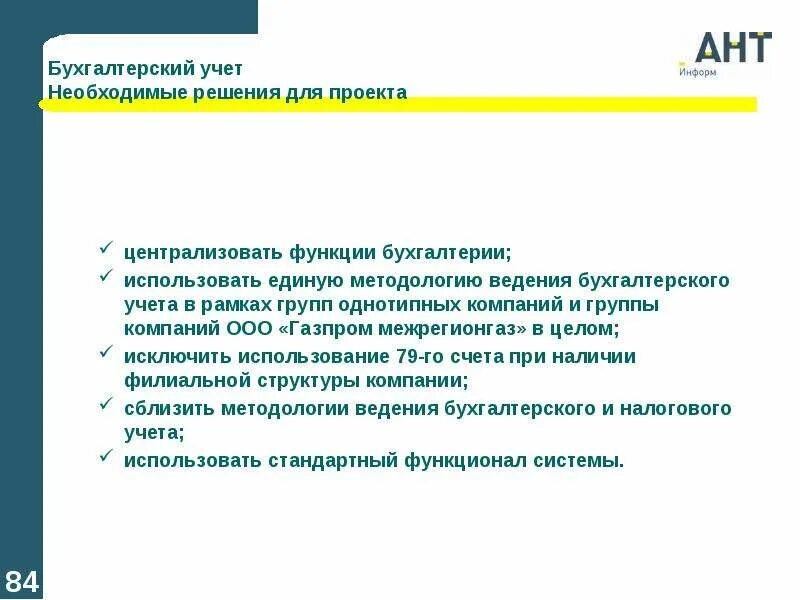 Бухгалтерский учет
Необходимые решения для проекта

АНТ
Информ

✓ централизовать функции бухгалтерии;
✓ использовать единую методологию ведения бухгалтерского учета в рамках групп однотипных компаний и группы компаний ООО «Газпром межрегионгаз» в целом;
✓ исключить использование 79-го счета при наличии филиальной структуры компании;
✓ сблизить методологии ведения бухгалтерского и налогового учета;
✓ использовать стандартный функционал системы.

84